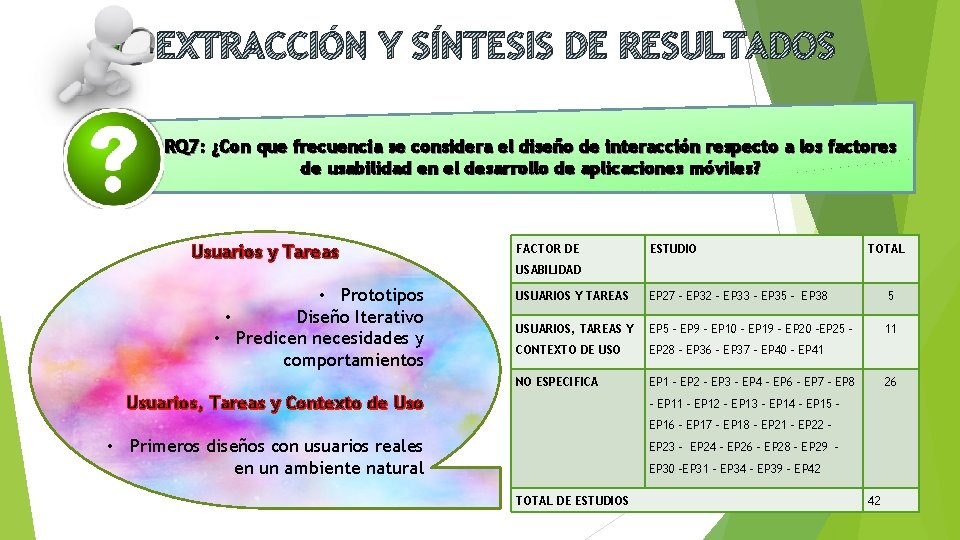 EXTRACCIÓN Y SÍNTESIS DE RESULTADOS

RQ7: ¿Con que frecuencia se considera el diseño de interacción respecto a los factores de usabilidad en el desarrollo de aplicaciones móviles?

Usuarios y Tareas

• Prototipos
• Diseño Iterativo
• Predicen necesidades y comportamientos

Usuarios, Tareas y Contexto de Uso

• Primeros diseños con usuarios reales en un ambiente natural

| FACTOR DE USABILIDAD | ESTUDIO | TOTAL |
|---|---|---|
| USUARIOS Y TAREAS | EP27 - EP32 - EP33 - EP35 - EP38 | 5 |
| USUARIOS, TAREAS Y CONTEXTO DE USO | EP5 - EP9 - EP10 - EP19 - EP20 -EP25 - EP28 - EP36 - EP37 - EP40 - EP41 | 11 |
| NO ESPECIFICA | EP1 - EP2 - EP3 - EP4 - EP6 - EP7 - EP8 - EP11 - EP12 - EP13 - EP14 - EP15 - EP16 - EP17 - EP18 - EP21 - EP22 - EP23 - EP24 - EP26 - EP28 - EP29 - EP30 -EP31 - EP34 - EP39 - EP42 | 26 |
| TOTAL DE ESTUDIOS | | 42 |